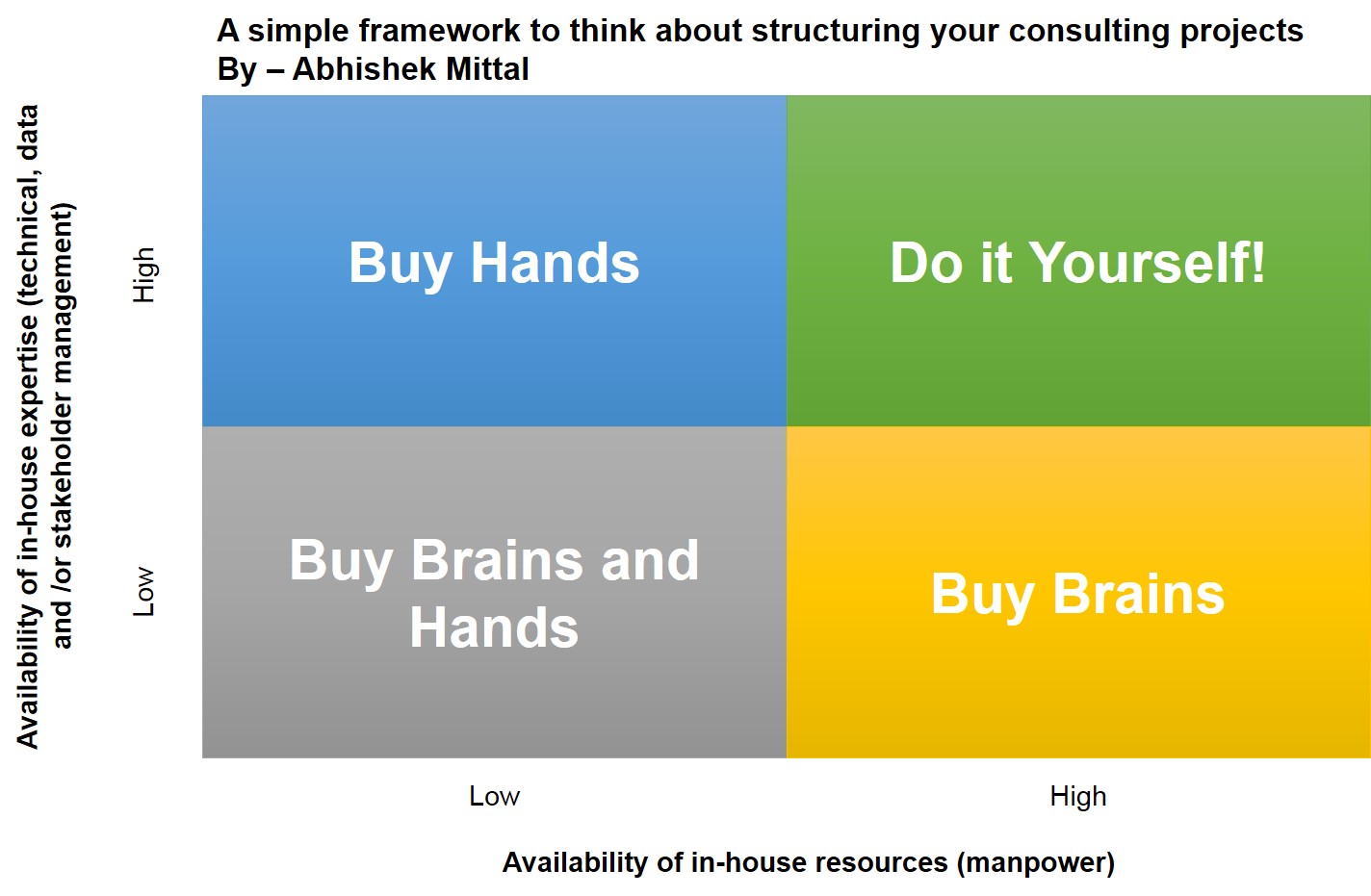 A simple framework to think about structuring your consulting projects
By – Abhishek Mittal

Availability of in-house expertise (technical, data and /or stakeholder management)

High

Low

Buy Hands

Do it Yourself!

Buy Brains and Hands

Buy Brains

Low

High

Availability of in-house resources (manpower)